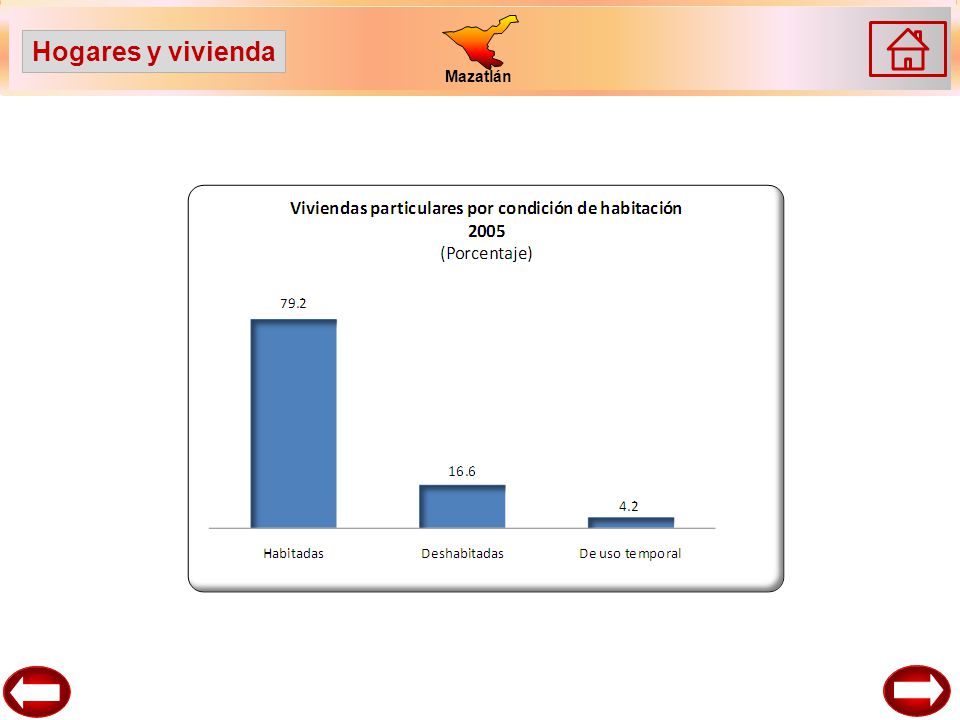 Hogares y vivienda

Mazatlán

Viviendas particulares por condición de habitación
2005
(Porcentaje)

79.2

16.6

4.2

Habitadas

Deshabitadas

De uso temporal